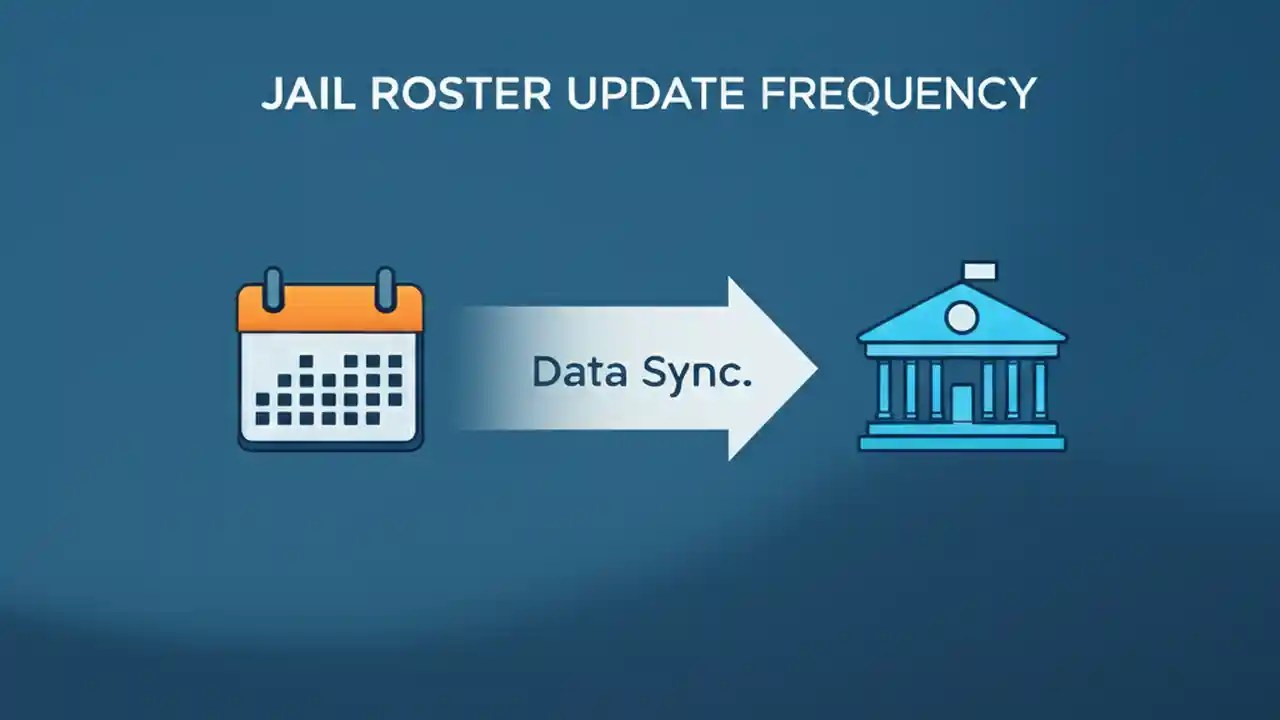 JAIL ROSTER UPDATE FREQUENCY

Data Sync.